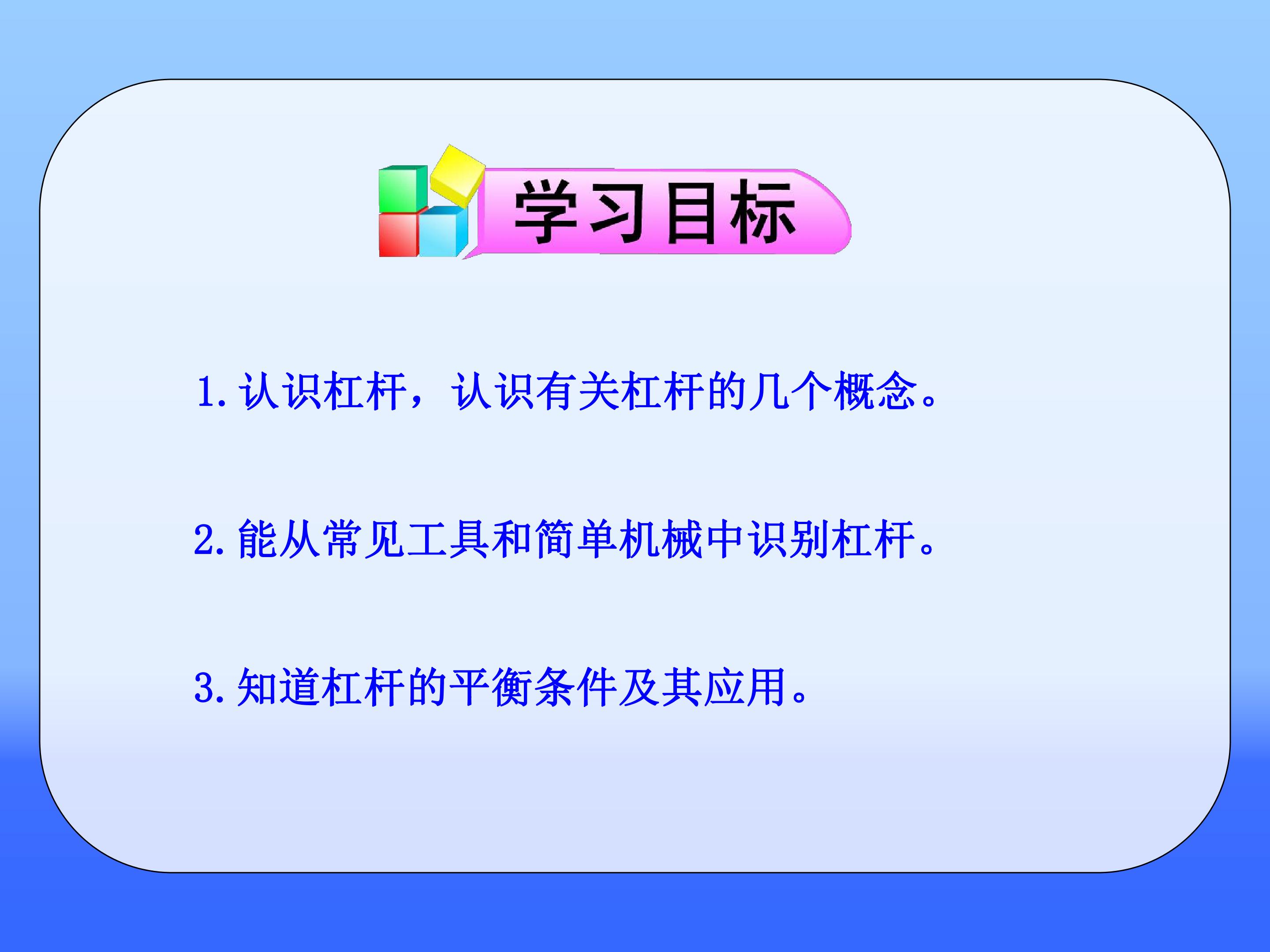 学习目标

1.认识杠杆，认识有关杠杆的几个概念。

2.能从常见工具和简单机械中识别杠杆。

3.知道杠杆的平衡条件及其应用。